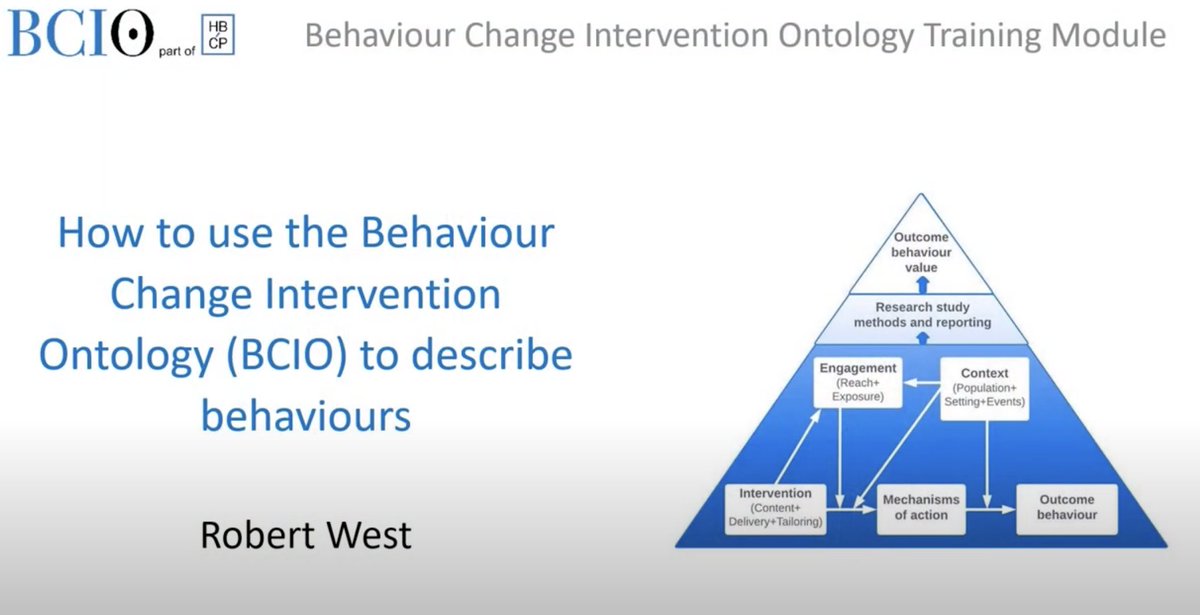 BCIO part of HB CP

Behaviour Change Intervention Ontology Training Module

How to use the Behaviour Change Intervention Ontology (BCIO) to describe behaviours

Robert West

Outcome behaviour value

Research study methods and reporting

Engagement (Reach+ Exposure)

Context (Population+ Setting+Events)

Intervention (Content+ Delivery+Tailoring)

Mechanisms of action

Outcome behaviour